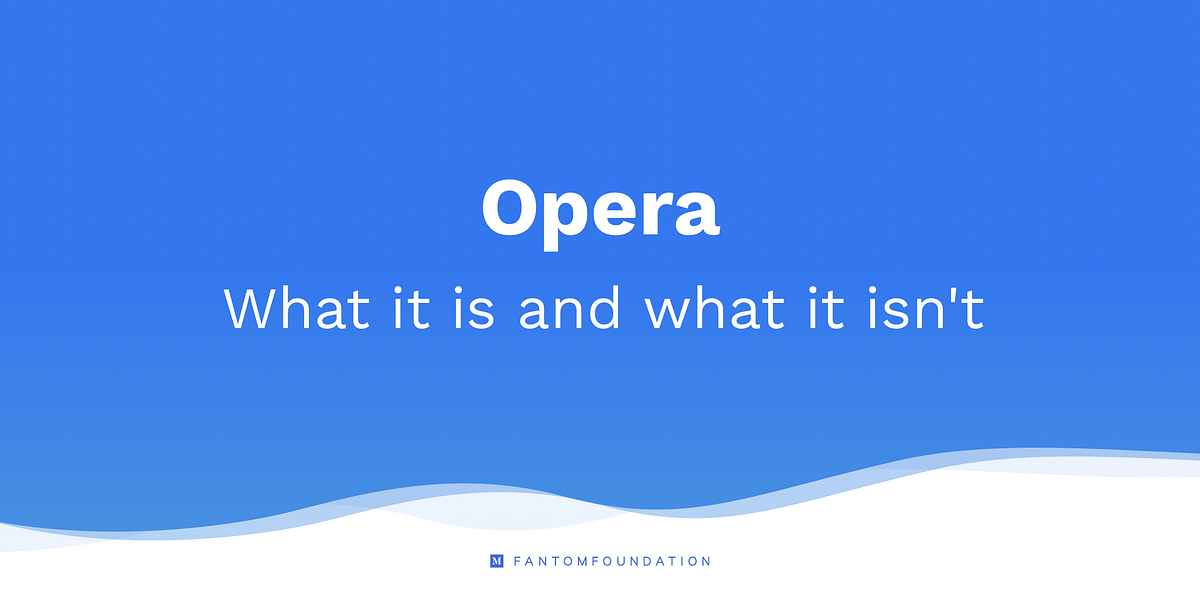 Opera

What it is and what it isn't

M FANTOMFOUNDATION